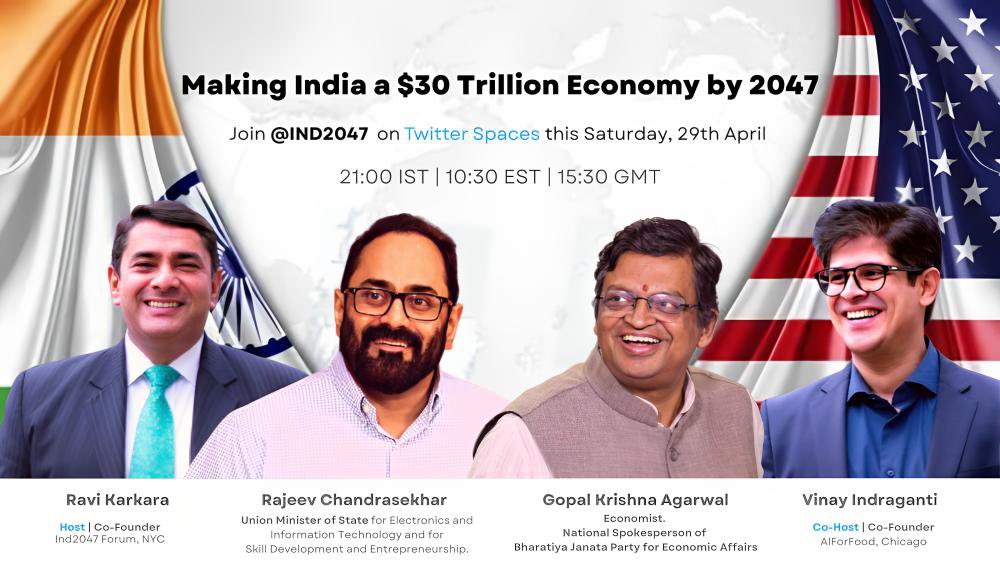 Making India a $30 Trillion Economy by 2047

Join @IND2047 on Twitter Spaces this Saturday, 29th April

21:00 IST | 10:30 EST | 15:30 GMT

Ravi Karkara
Host | Co-Founder
Ind2047 Forum, NYC

Rajeev Chandrasekhar
Union Minister of State for Electronics and Information Technology and for Skill Development and Entrepreneurship.

Gopal Krishna Agarwal
Economist.
National Spokesperson of Bharatiya Janata Party for Economic Affairs

Vinay Indraganti
Co-Host | Co-Founder
AIForFood, Chicago